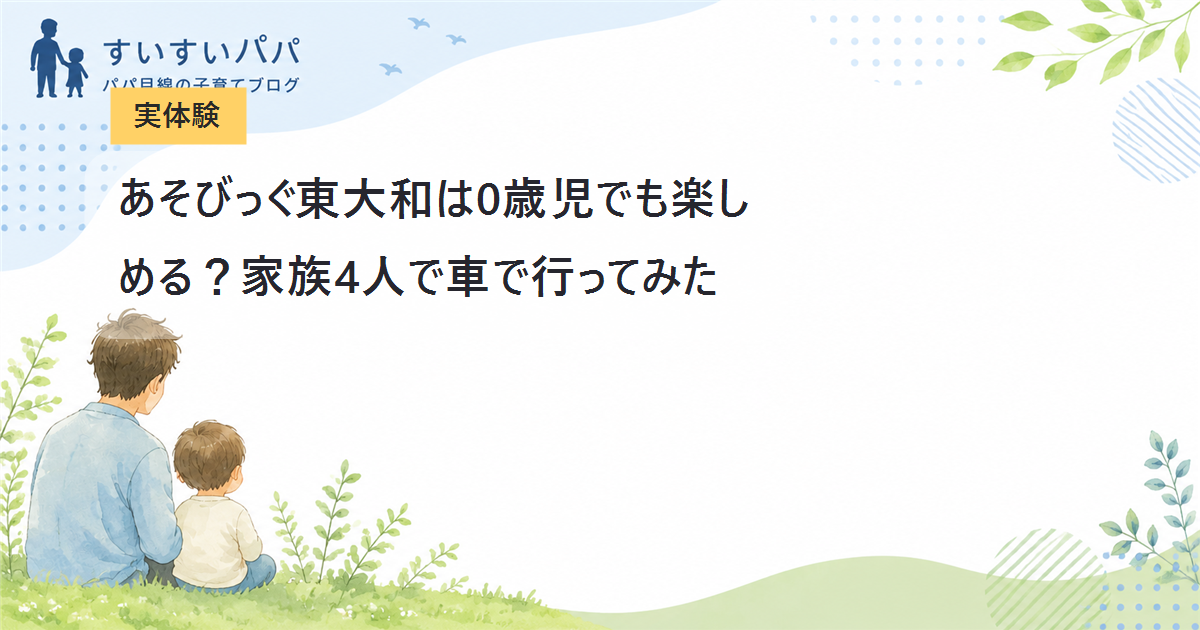 すいすいパパ
パパ目線の子育てブログ

実体験

あそびっぐ東大和は0歳児でも楽しめる？家族4人で車で行ってみた